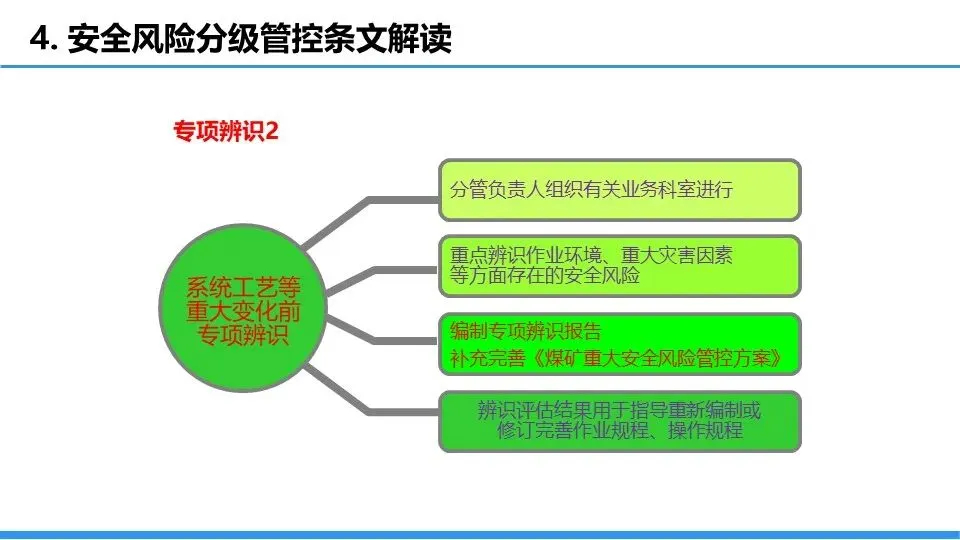 4. 安全风险分级管控条文解读

专项辨识2

系统工艺等重大变化前专项辨识

分管负责人组织有关业务科室进行

重点辨识作业环境、重大灾害因素等方面存在的安全风险

编制专项辨识报告
补充完善《煤矿重大安全风险管控方案》

辨识评估结果用于指导重新编制或修订完善作业规程、操作规程